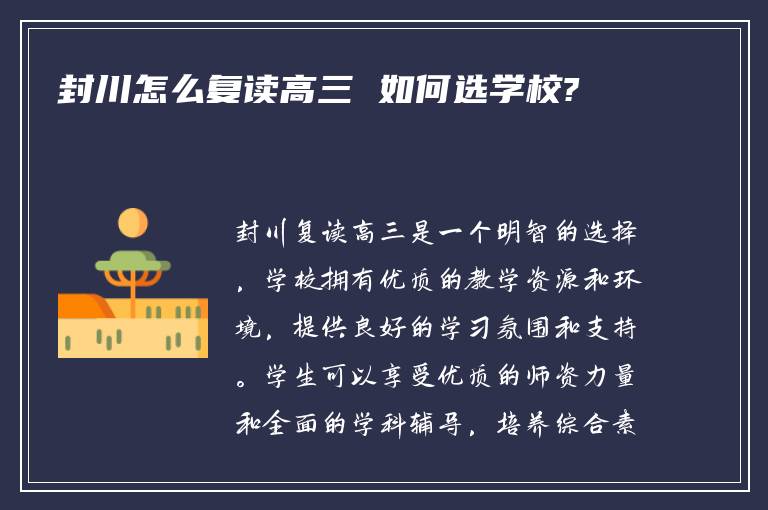 封川怎么复读高三  如何选学校?

封川复读高三是一个明智的选择，学校拥有优质的教学资源和环境，提供良好的学习氛围和支持。学生可以享受优质的师资力量和全面的学科辅导，培养综合素